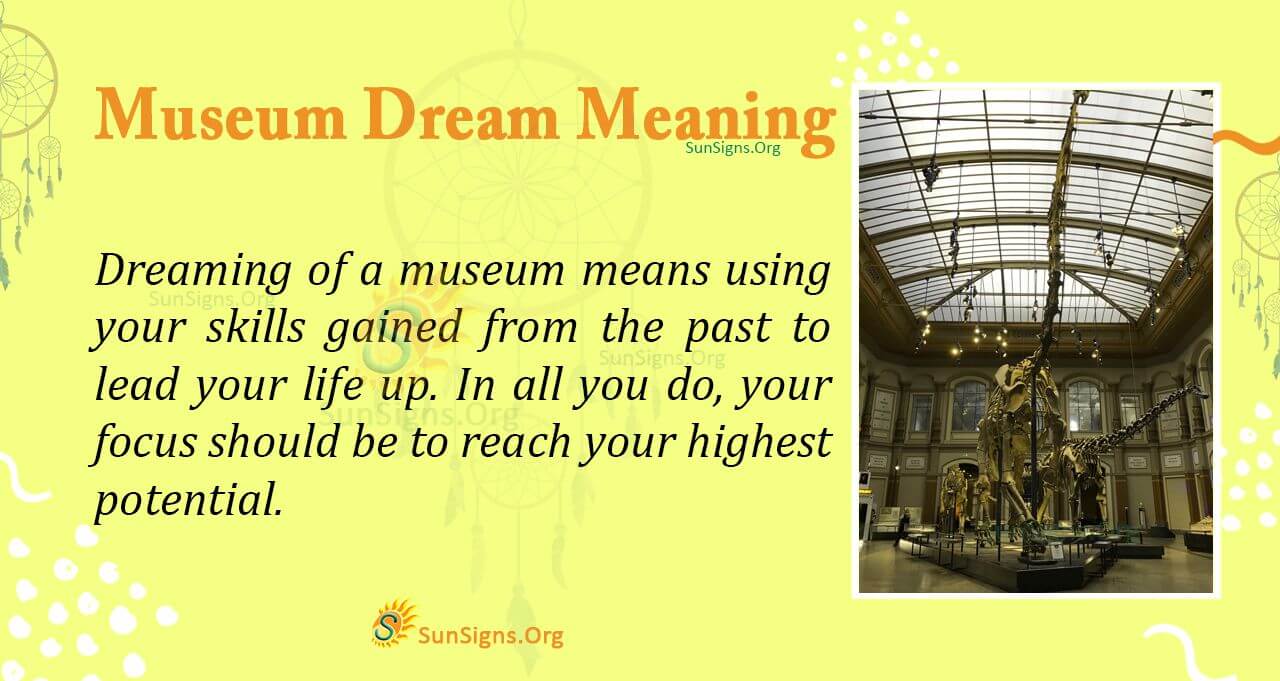 Museum Dream Meaning

SunSigns.Org

Dreaming of a museum means using your skills gained from the past to lead your life up. In all you do, your focus should be to reach your highest potential.

SunSigns.Org

SunSigns.Org

SunSigns.Org

SunSigns.Org